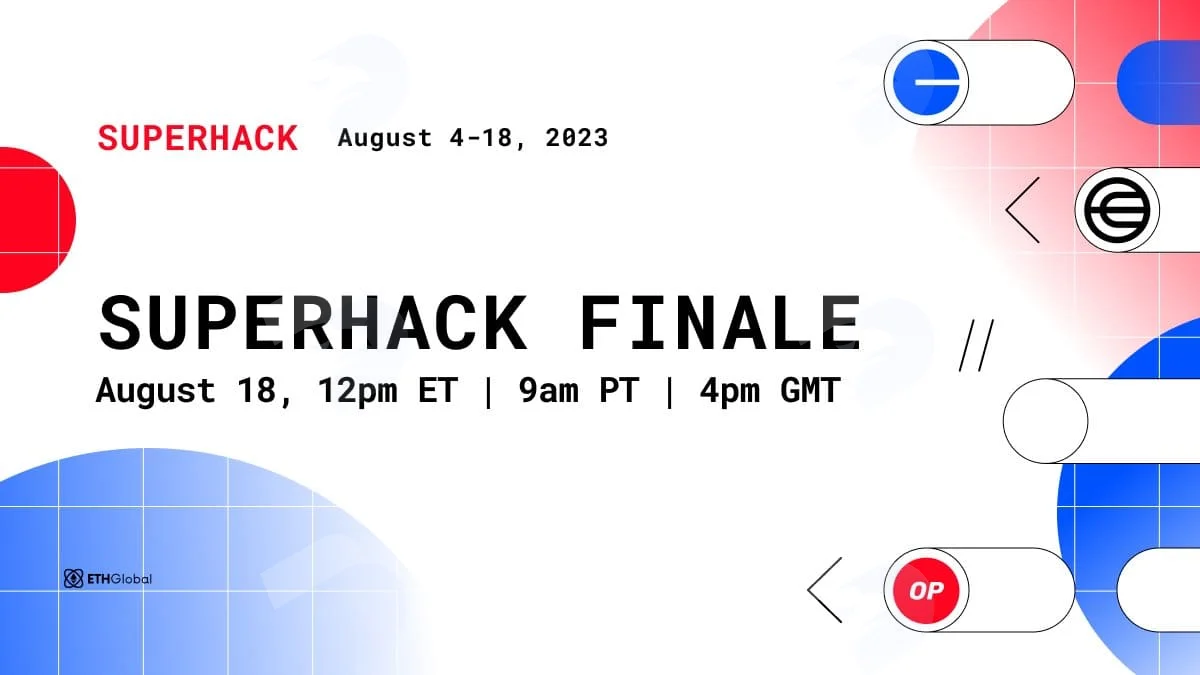 SUPERHACK August 4-18, 2023

SUPERHACK FINALE

August 18, 12pm ET | 9am PT | 4pm GMT

ETHGlobal

OP